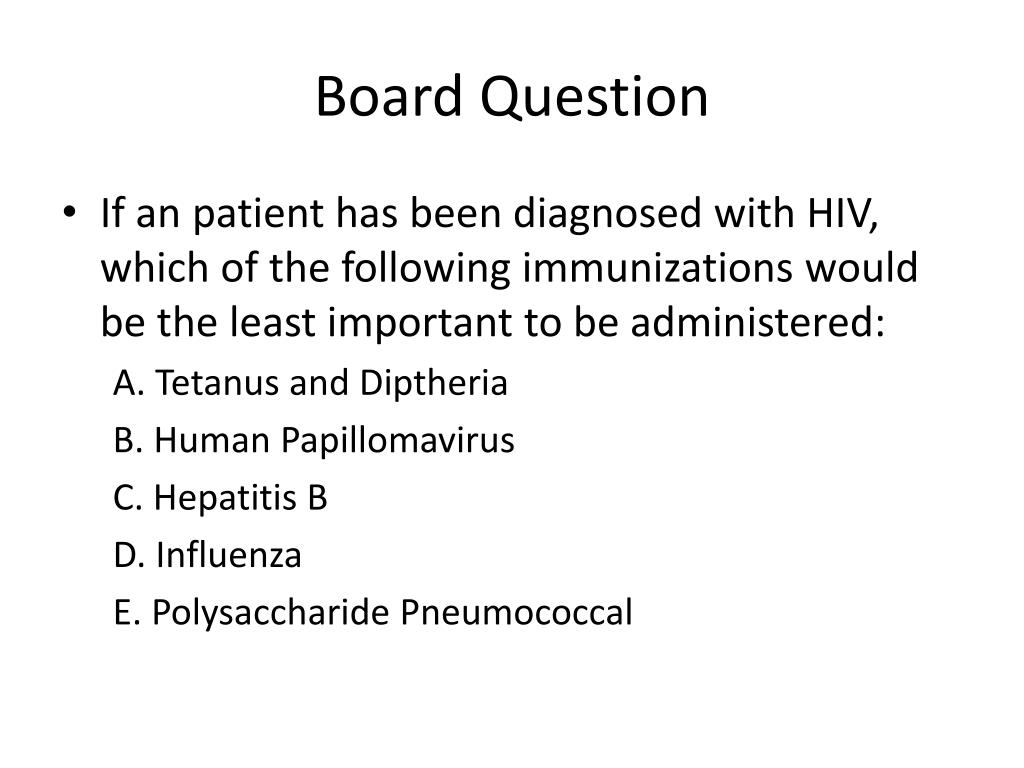 Board Question

• If an patient has been diagnosed with HIV, which of the following immunizations would be the least important to be administered:

A. Tetanus and Diptheria

B. Human Papillomavirus

C. Hepatitis B

D. Influenza

E. Polysaccharide Pneumococcal